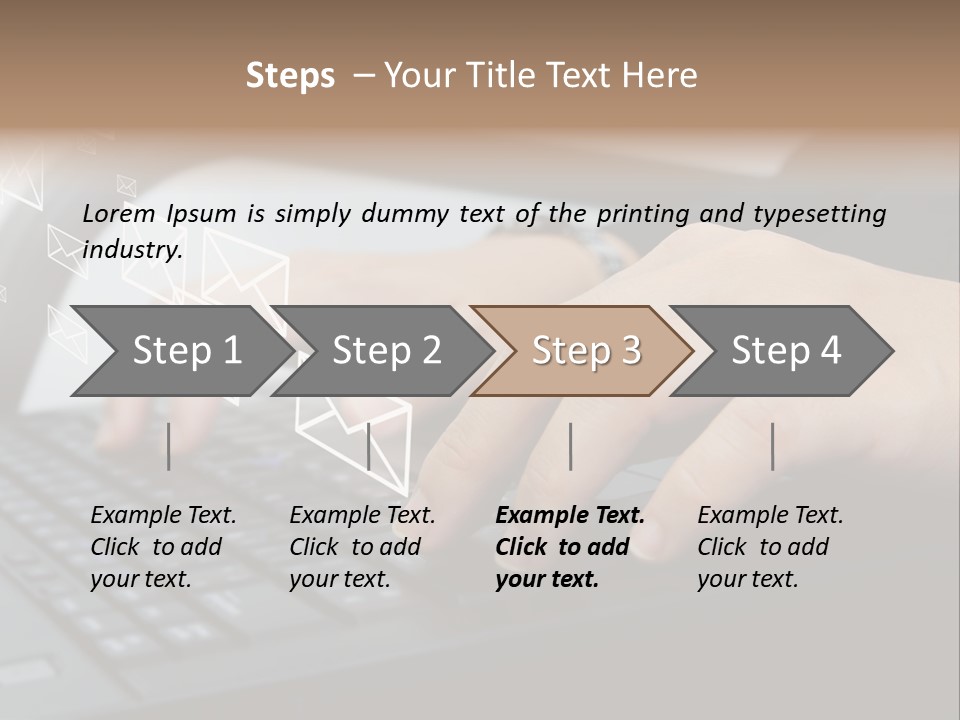 Steps – Your Title Text Here

Lorem Ipsum is simply dummy text of the printing and typesetting industry.

Step 1

Step 2

Step 3

Step 4

Example Text. Click to add your text.

Example Text. Click to add your text.

Example Text. Click to add your text.

Example Text. Click to add your text.